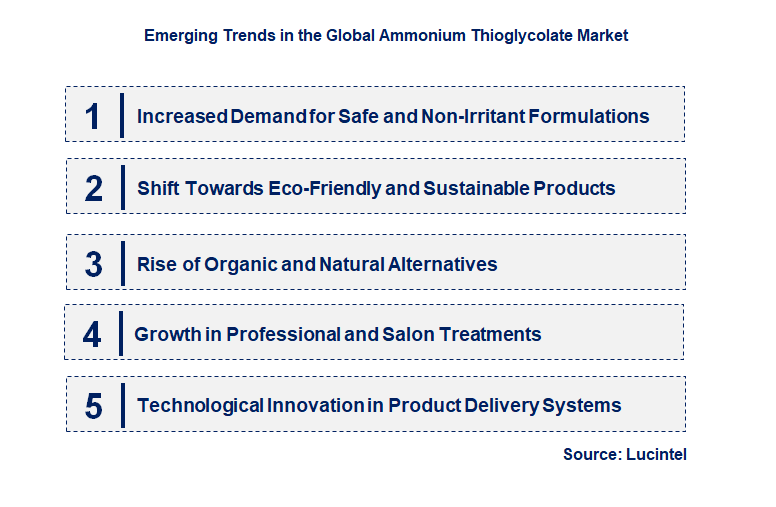 Emerging Trends in the Global Ammonium Thioglycolate Market

1 Increased Demand for Safe and Non-Irritant Formulations

2 Shift Towards Eco-Friendly and Sustainable Products

3 Rise of Organic and Natural Alternatives

4 Growth in Professional and Salon Treatments

5 Technological Innovation in Product Delivery Systems

Source: Lucintel